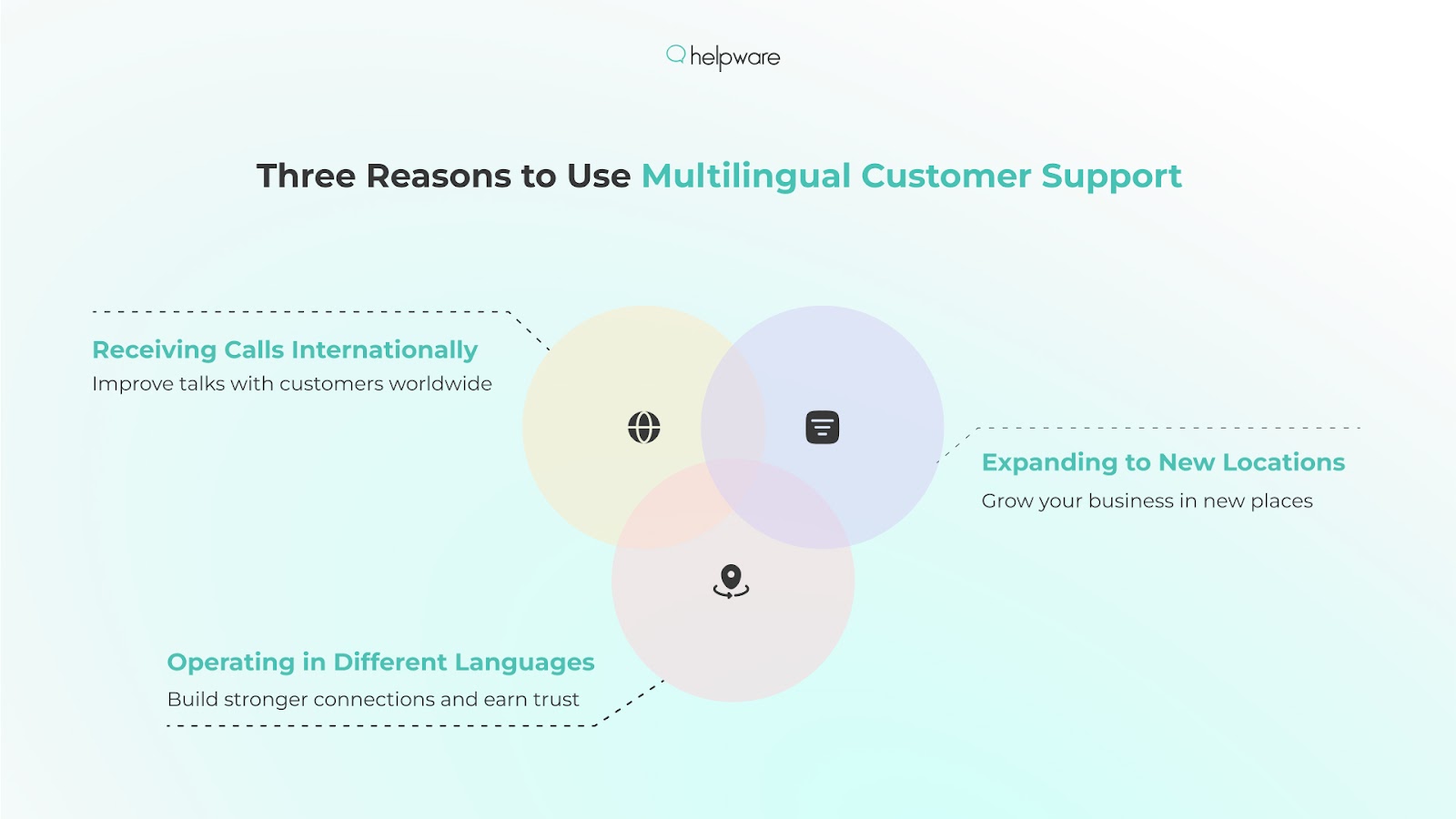 helpware

Three Reasons to Use Multilingual Customer Support

Receiving Calls Internationally
Improve talks with customers worldwide

Expanding to New Locations
Grow your business in new places

Operating in Different Languages
Build stronger connections and earn trust